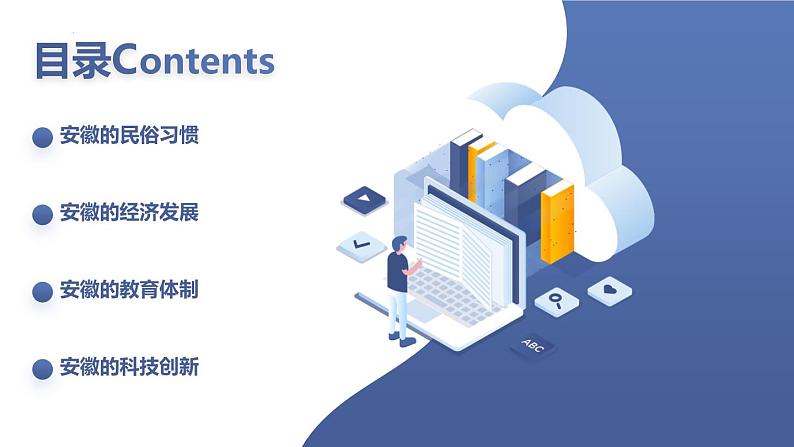 目录Contents

安徽的民俗习惯

安徽的经济发展

安徽的教育体制

安徽的科技创新

ABC